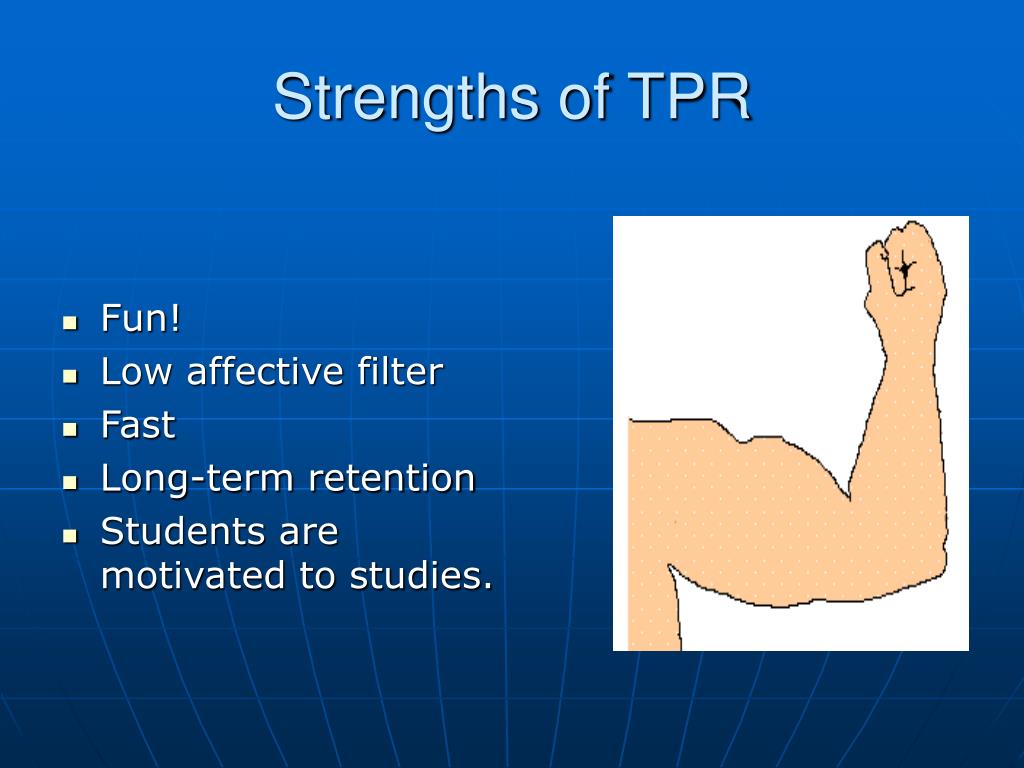 Strengths of TPR

- Fun!
- Low affective filter
- Fast
- Long-term retention
- Students are motivated to studies.